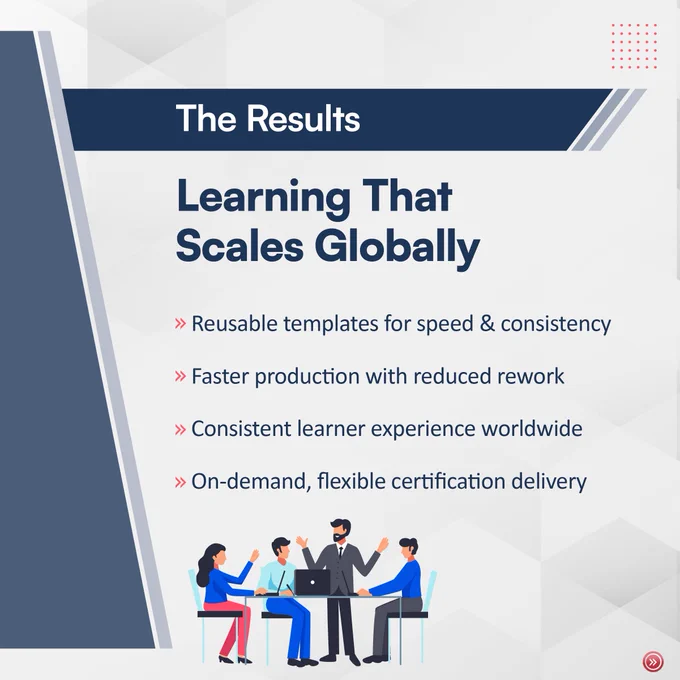 The Results

Learning That Scales Globally

» Reusable templates for speed & consistency

» Faster production with reduced rework

» Consistent learner experience worldwide

» On-demand, flexible certification delivery